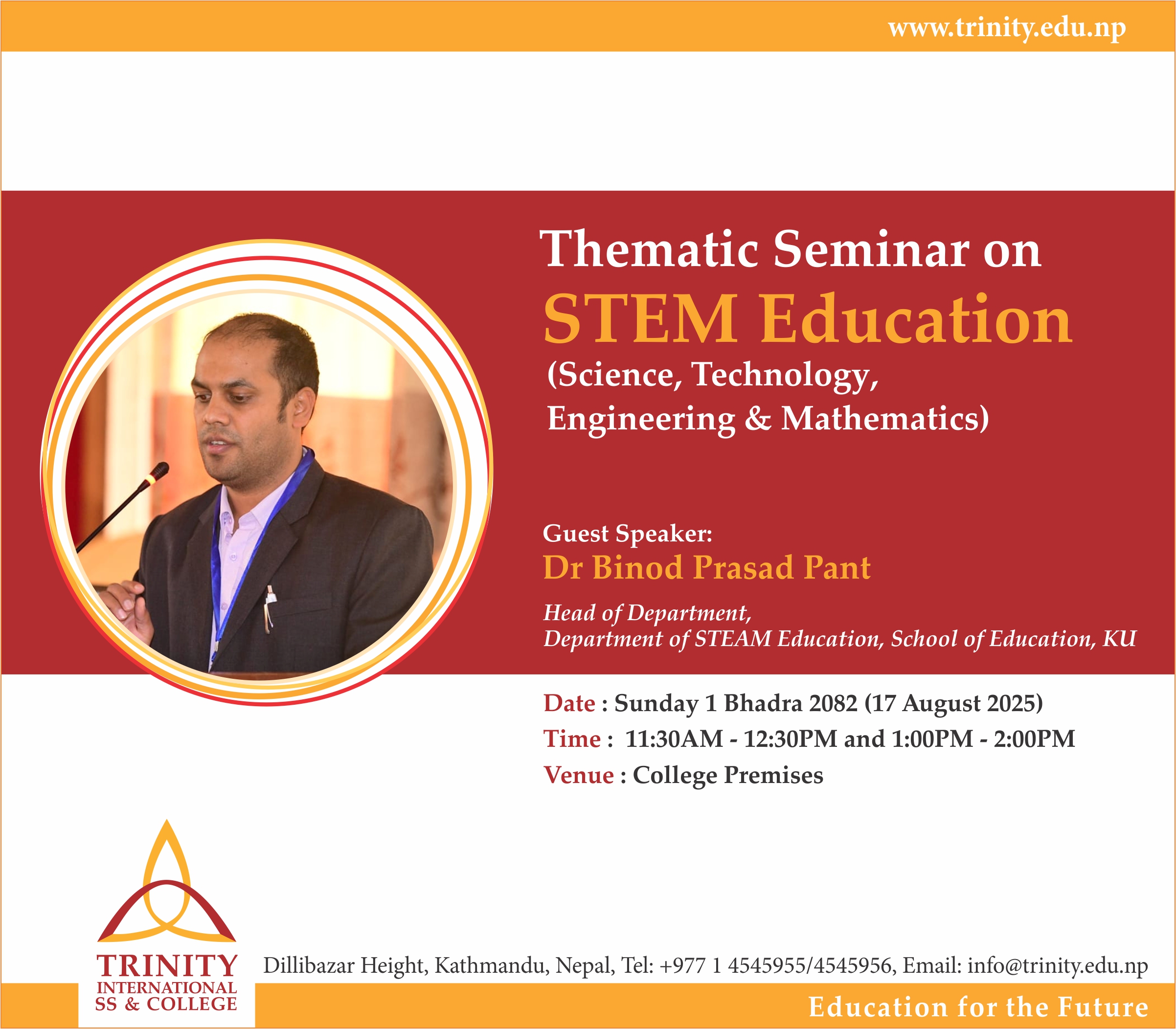 www.trinity.edu.np

Thematic Seminar on
STEM Education
(Science, Technology, Engineering & Mathematics)

Guest Speaker:
Dr Binod Prasad Pant
Head of Department,
Department of STEAM Education, School of Education, KU

Date : Sunday 1 Bhadra 2082 (17 August 2025)
Time : 11:30AM - 12:30PM and 1:00PM - 2:00PM
Venue : College Premises

TRINITY
INTERNATIONAL
SS & COLLEGE

Dillibazar Height, Kathmandu, Nepal, Tel: +977 1 4545955/4545956, Email: info@trinity.edu.np

Education for the Future